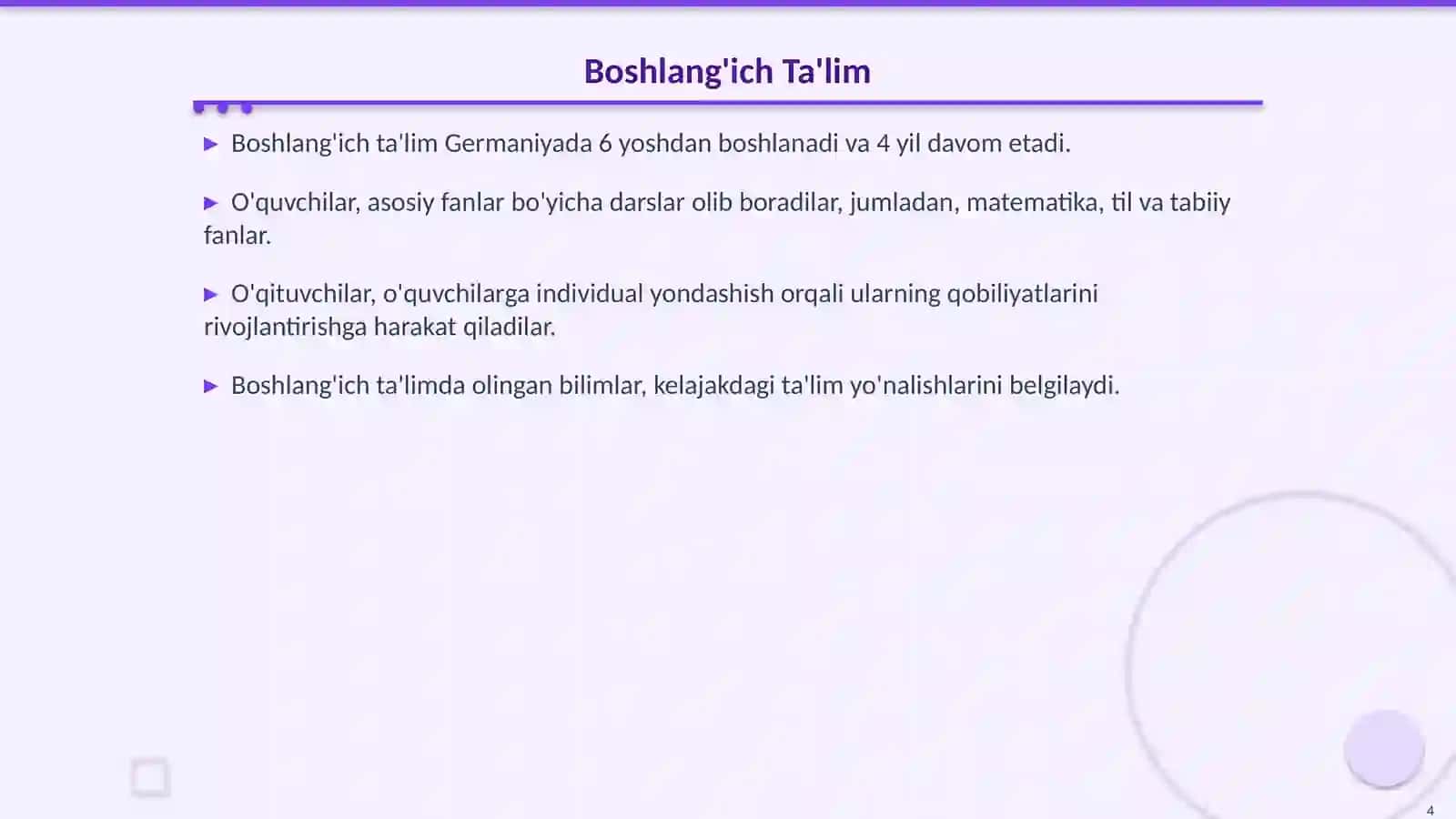 Boshlang'ich Ta'lim

▶ Boshlang'ich ta'lim Germaniyada 6 yoshdan boshlanadi va 4 yil davom etadi.

▶ O'quvchilar, asosiy fanlar bo'yicha darslar olib boradilar, jumladan, matematika, til va tabiiy fanlar.

▶ O'qituvchilar, o'quvchilarga individual yondashish orqali ularning qobiliyatlarini rivojlantirishga harakat qiladilar.

▶ Boshlang'ich ta'limda olingan bilimlar, kelajakdagi ta'lim yo'nalishlarini belgilaydi.

4